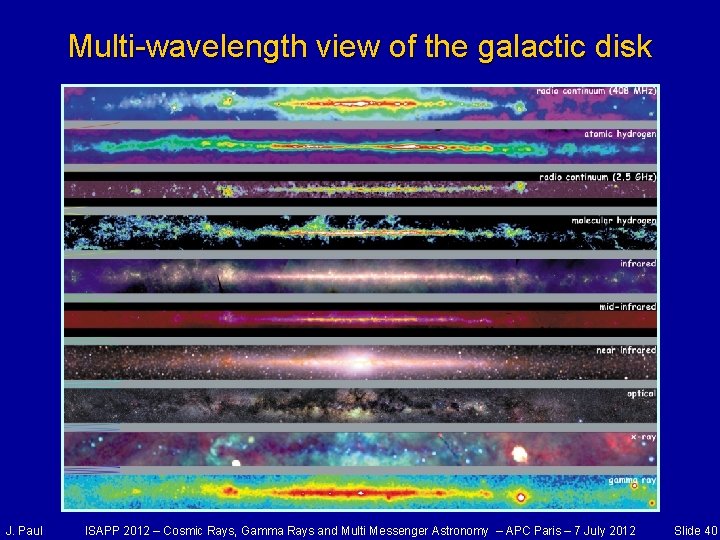 Multi-wavelength view of the galactic disk

radio continuum (408 MHz)

atomic hydrogen

radio continuum (2.5 GHz)

molecular hydrogen

infrared

mid-infrared

near infrared

optical

x-ray

gamma ray

J. Paul ISAPP 2012 – Cosmic Rays, Gamma Rays and Multi Messenger Astronomy – APC Paris – 7 July 2012 Slide 40